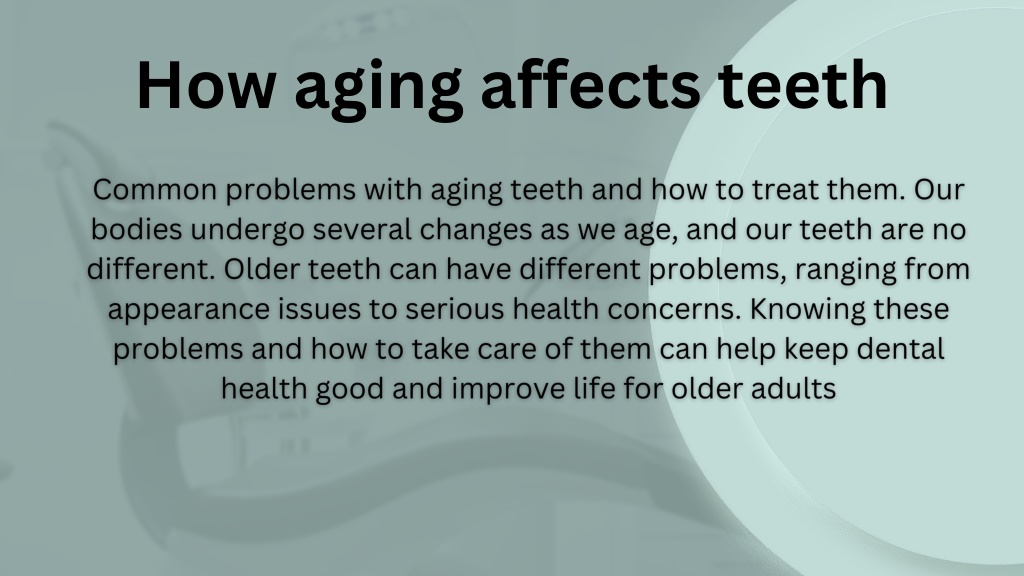 How aging affects teeth

Common problems with aging teeth and how to treat them. Our bodies undergo several changes as we age, and our teeth are no different. Older teeth can have different problems, ranging from appearance issues to serious health concerns. Knowing these problems and how to take care of them can help keep dental health good and improve life for older adults